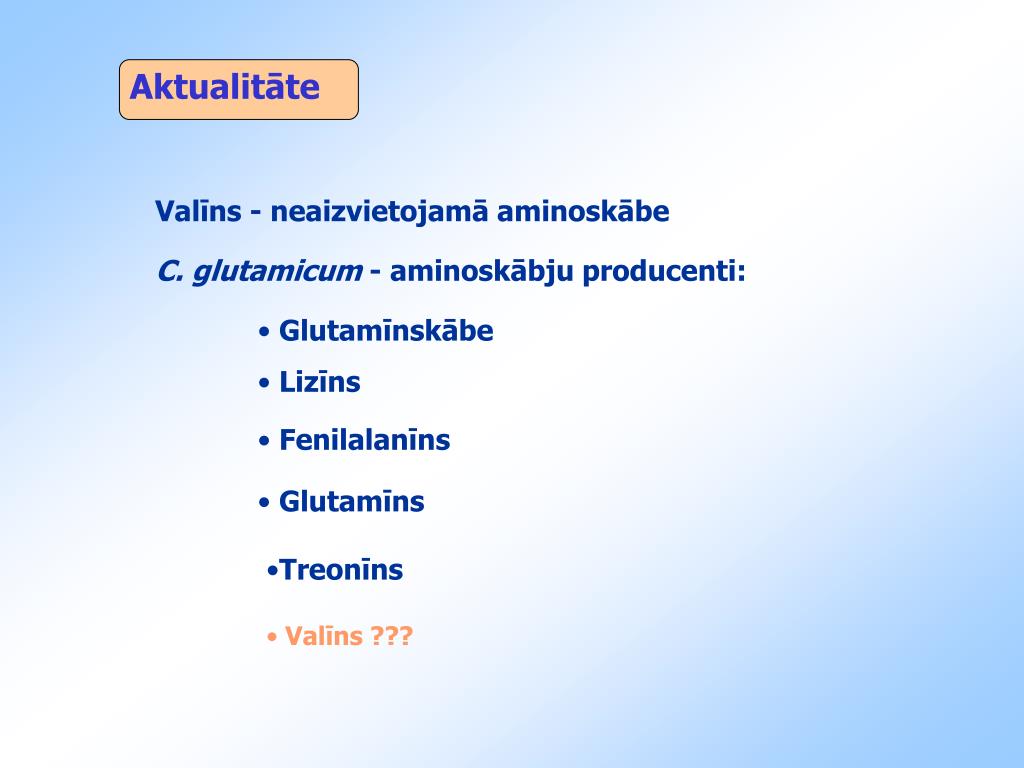 Aktualitāte

Valīns - neaizvietojamā aminoskābe

C. glutamicum - aminoskābju producenti:

• Glutamīnskābe

• Lizīns

• Fenilalanīns

• Glutamīns

•Treonīns

• Valīns ???